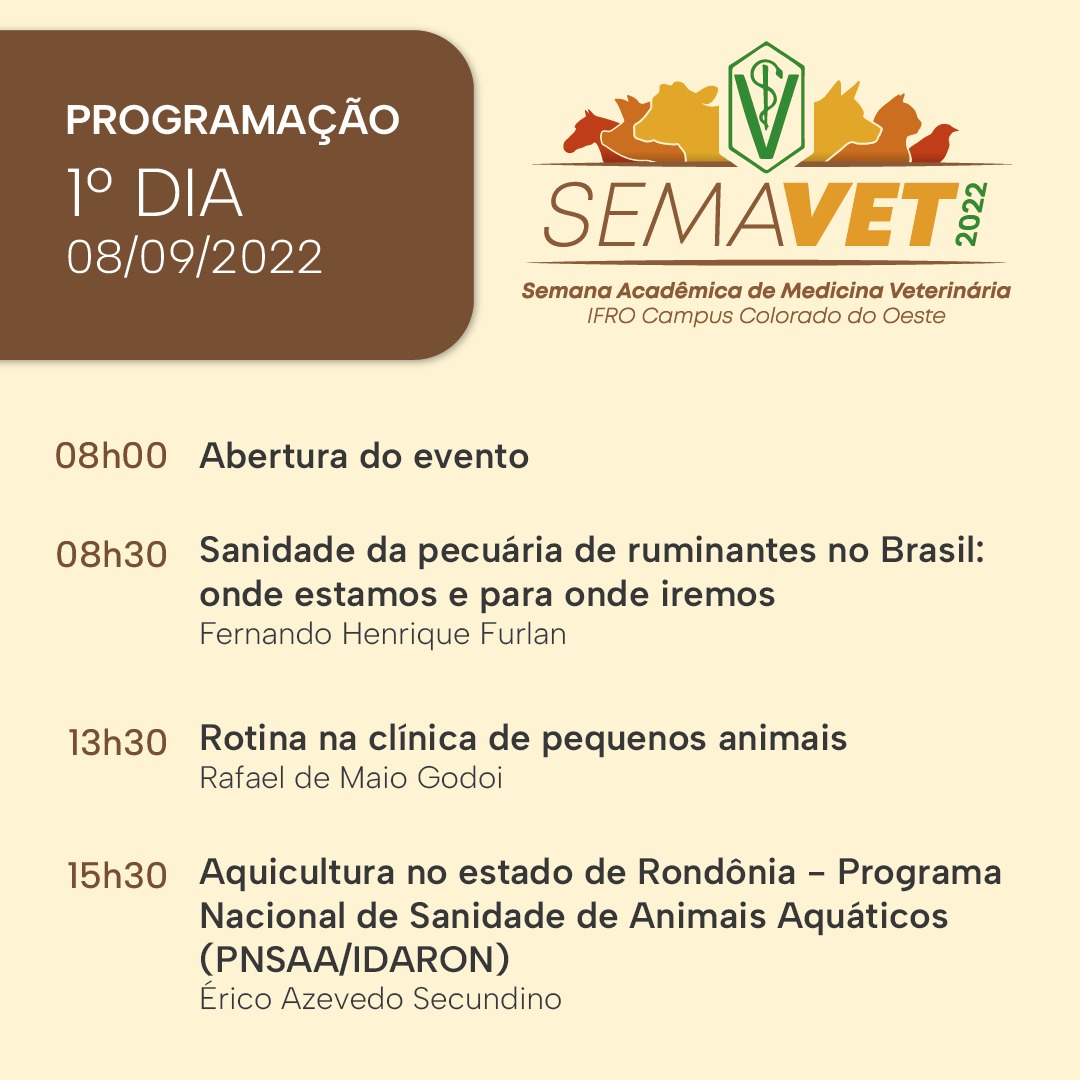 PROGRAMAÇÃO
1º DIA
08/09/2022

V

SEMAVET 2022
Semana Acadêmica de Medicina Veterinária
IFRO Campus Colorado do Oeste

08h00 Abertura do evento

08h30 Sanidade da pecuária de ruminantes no Brasil: onde estamos e para onde iremos
Fernando Henrique Furlan

13h30 Rotina na clínica de pequenos animais
Rafael de Maio Godoi

15h30 Aquicultura no estado de Rondônia – Programa Nacional de Sanidade de Animais Aquáticos (PNSAA/IDARON)
Érico Azevedo Secundino